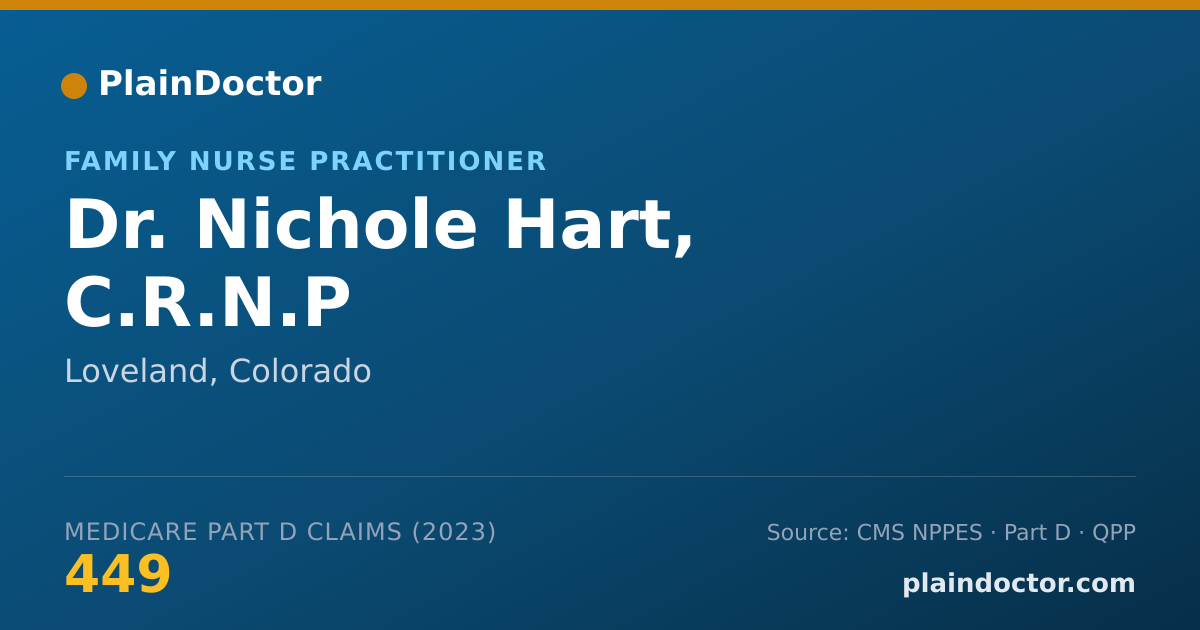 PlainDoctor

FAMILY NURSE PRACTITIONER

Dr. Nichole Hart, C.R.N.P

Loveland, Colorado

MEDICARE PART D CLAIMS (2023)

449

Source: CMS NPPES · Part D · QPP

plaindoctor.com